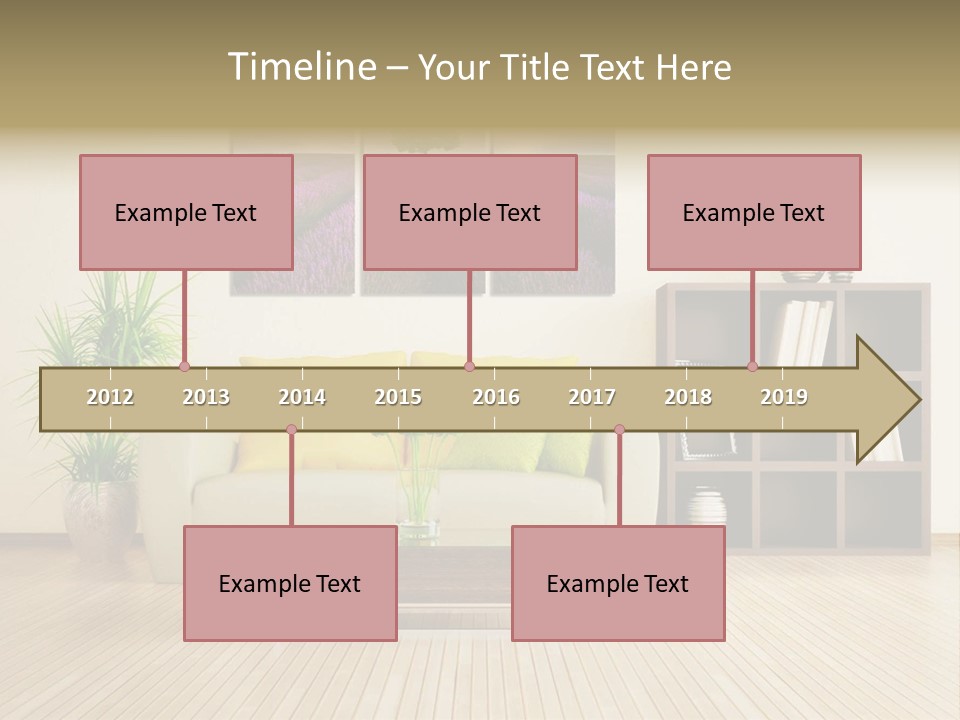 Timeline – Your Title Text Here

Example Text

Example Text

Example Text

2012 2013 2014 2015 2016 2017 2018 2019

Example Text

Example Text